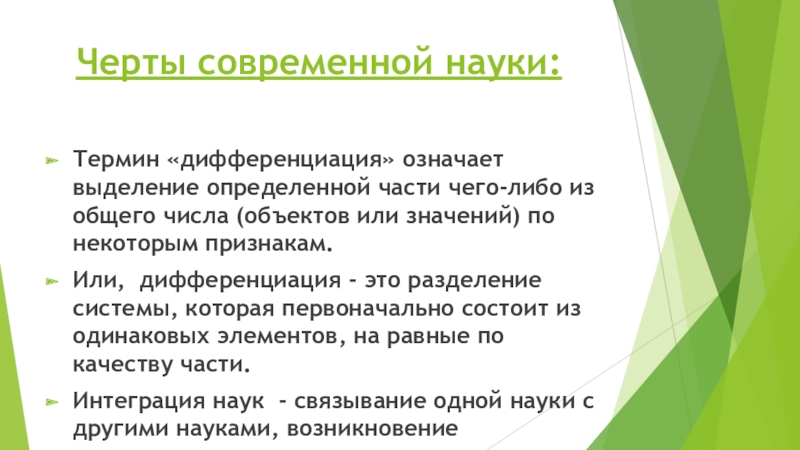 Черты современной науки:

Термин «дифференциация» означает выделение определенной части чего-либо из общего числа (объектов или значений) по некоторым признакам.

Или, дифференциация - это разделение системы, которая первоначально состоит из одинаковых элементов, на равные по качеству части.

Интеграция наук - связывание одной науки с другими науками, возникновение